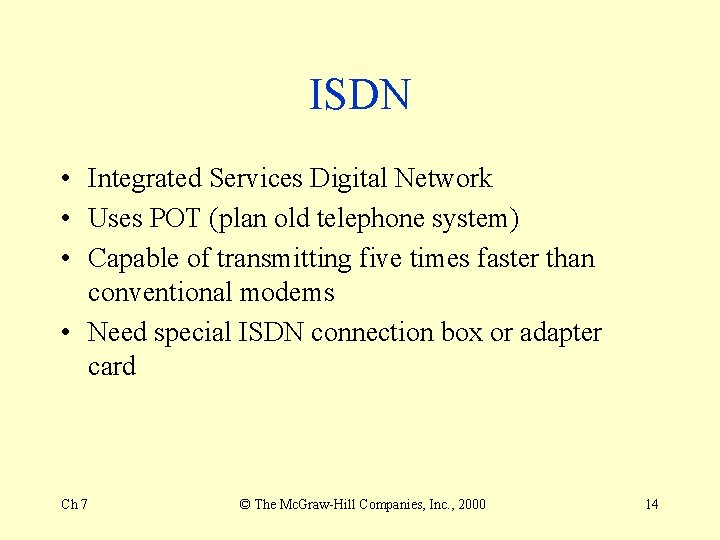 ISDN

• Integrated Services Digital Network
• Uses POT (plan old telephone system)
• Capable of transmitting five times faster than conventional modems
• Need special ISDN connection box or adapter card

Ch 7

© The McGraw-Hill Companies, Inc., 2000

14